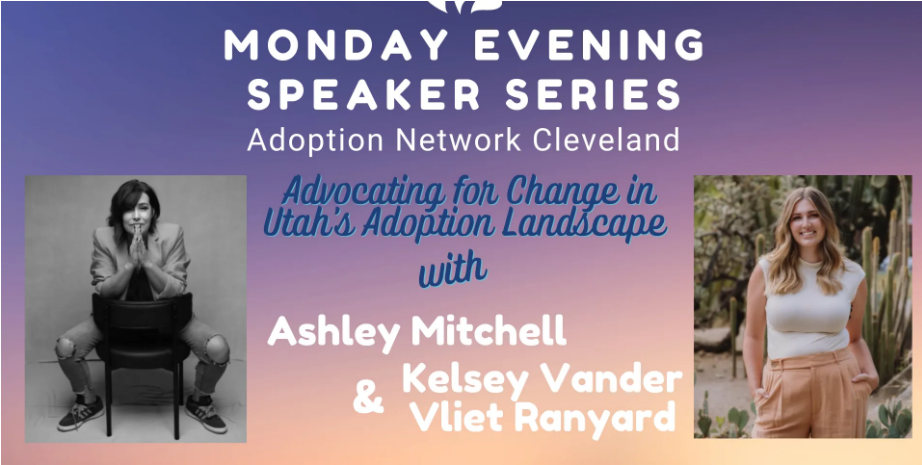 MONDAY EVENING SPEAKER SERIES
Adoption Network Cleveland

Advocating for Change in Utah's Adoption Landscape
with

Ashley Mitchell
& Kelsey Vander Vliet Ranyard